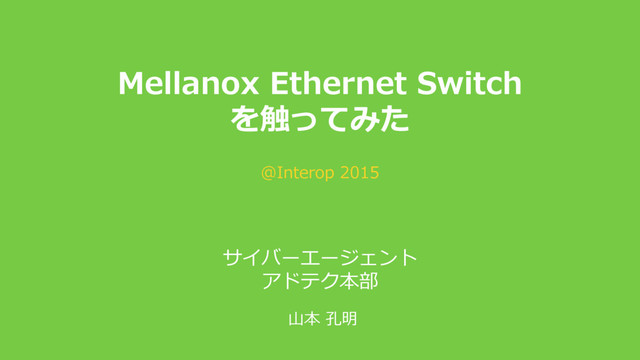 Mellanox Ethernet Switch
を触ってみた

@Interop 2015

サイバーエージェント
アドテク本部

山本 孔明